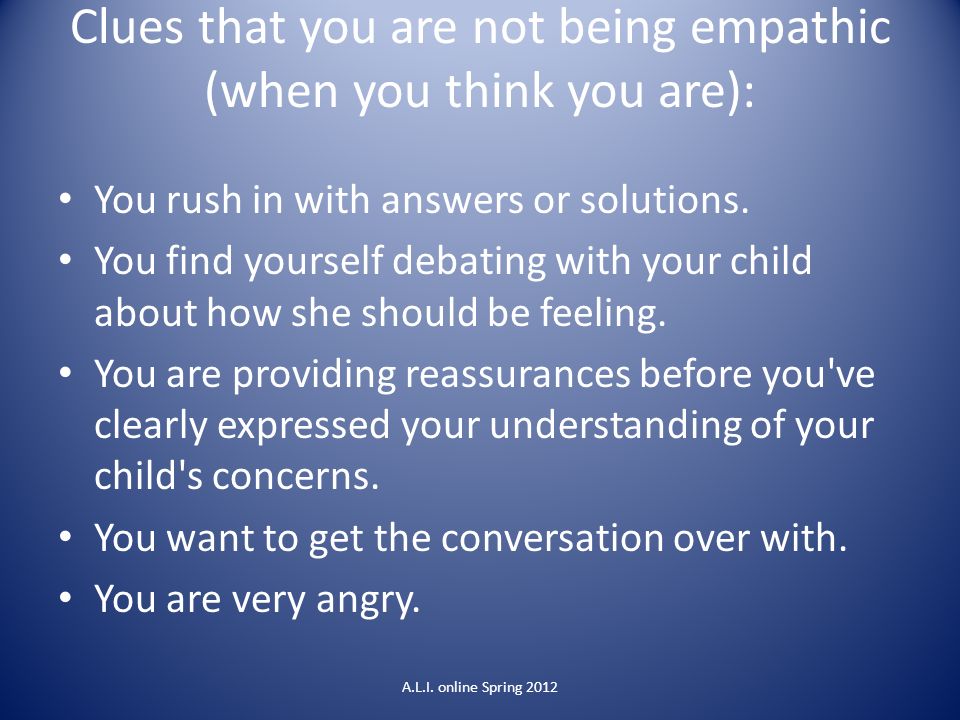 Clues that you are not being empathic (when you think you are):

• You rush in with answers or solutions.
• You find yourself debating with your child about how she should be feeling.
• You are providing reassurances before you've clearly expressed your understanding of your child's concerns.
• You want to get the conversation over with.
• You are very angry.

A.L.I. online Spring 2012